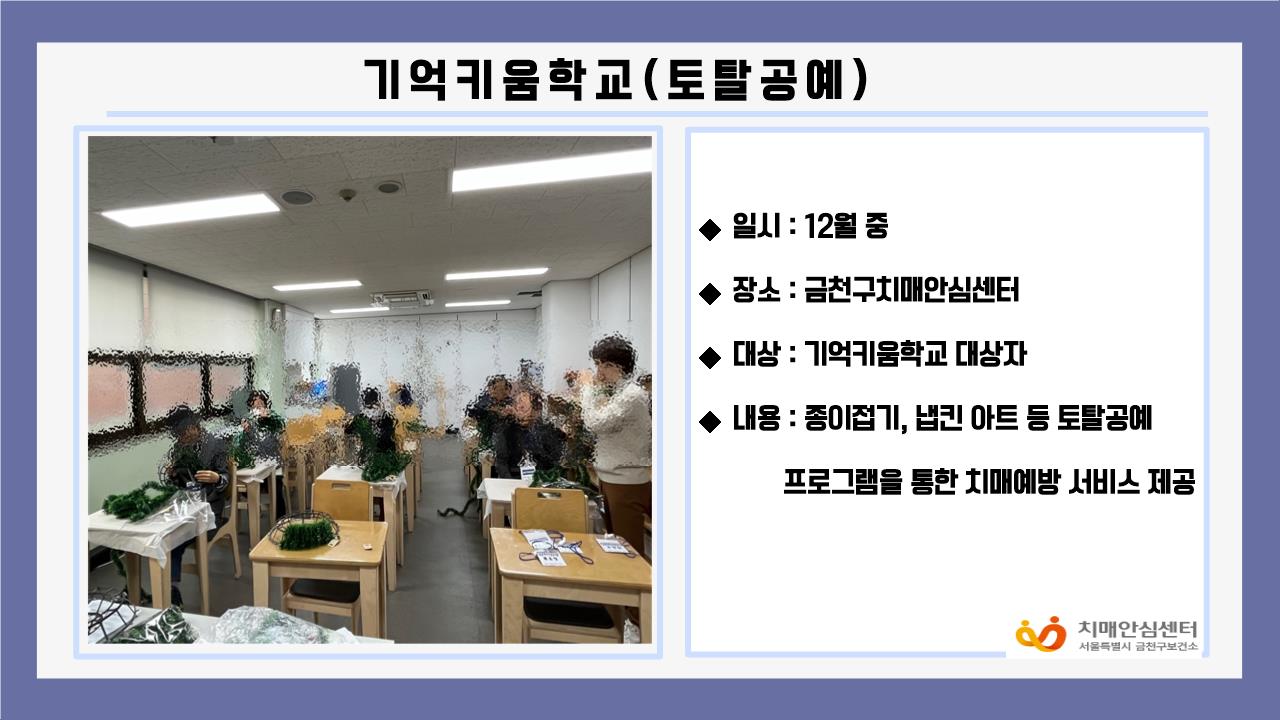 기억키움학교(토탈공예)

◆ 일시 : 12월 중

◆ 장소 : 금천구치매안심센터

◆ 대상 : 기억키움학교 대상자

◆ 내용 : 종이접기, 냅킨 아트 등 토탈공예 프로그램을 통한 치매예방 서비스 제공

치매안심센터
서울특별시 금천구보건소